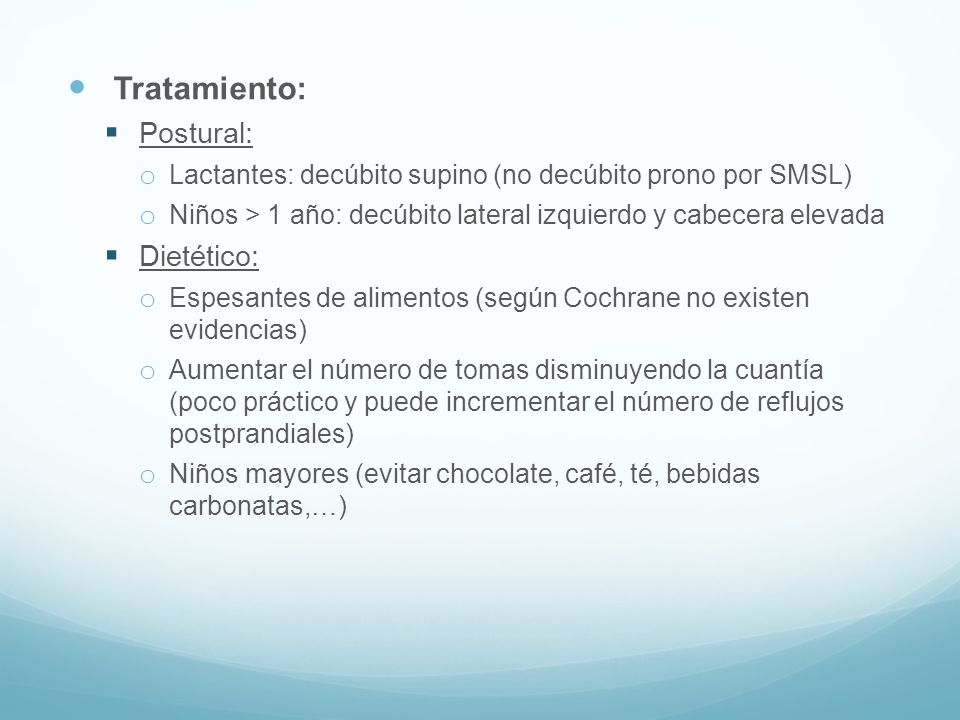 Tratamiento:

Postural:

Lactantes: decúbito supino (no decúbito prono por SMSL)

Niños > 1 año: decúbito lateral izquierdo y cabecera elevada

Dietético:

Espesantes de alimentos (según Cochrane no existen evidencias)

Aumentar el número de tomas disminuyendo la cuantía (poco práctico y puede incrementar el número de reflujos postprandiales)

Niños mayores (evitar chocolate, café, té, bebidas carbonatas,…)